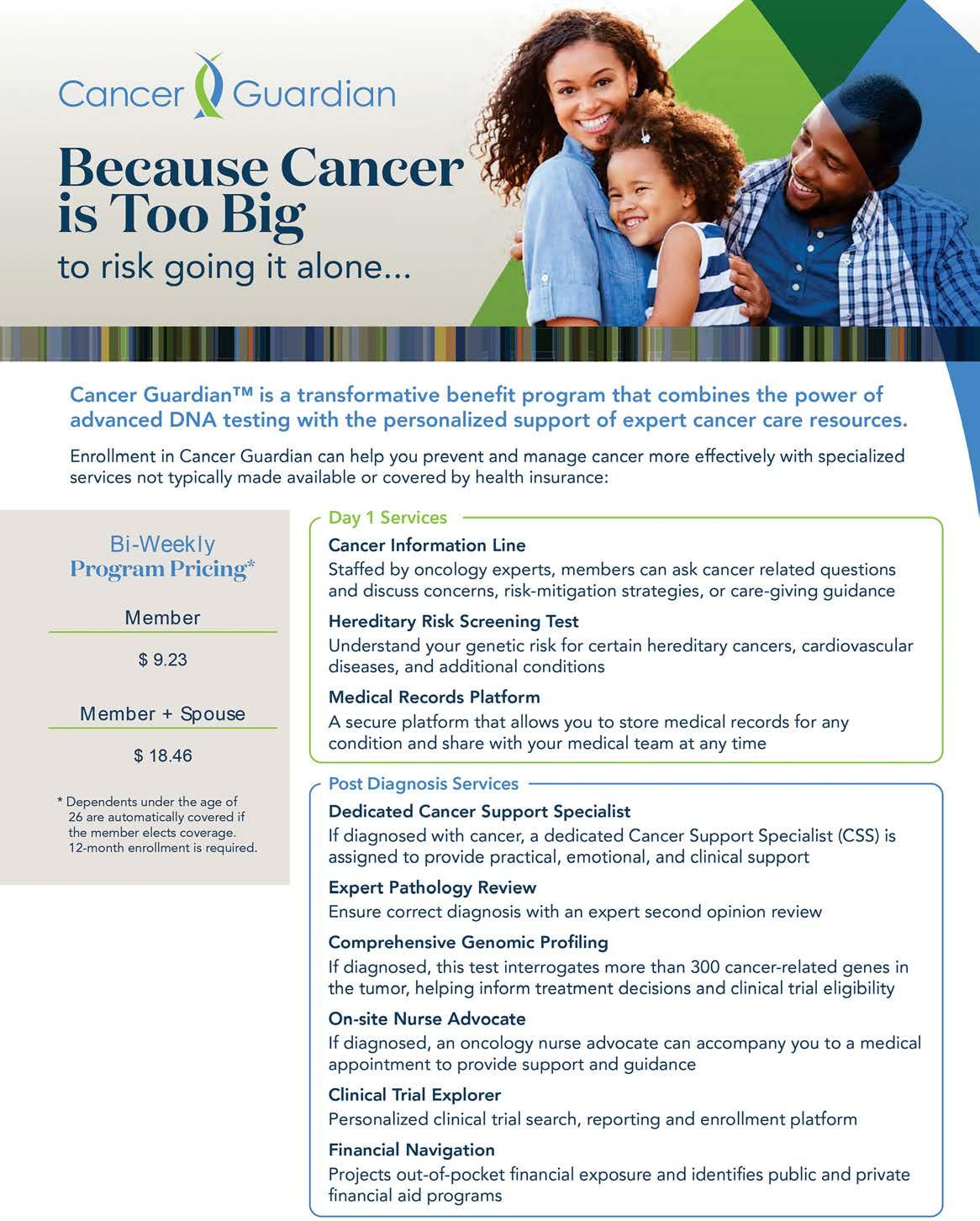 Cancer Guardian

Because Cancer is Too Big

to risk going it alone...

Cancer Guardian™ is a transformative benefit program that combines the power of advanced DNA testing with the personalized support of expert cancer care resources.

Enrollment in Cancer Guardian can help you prevent and manage cancer more effectively with specialized services not typically made available or covered by health insurance:

Bi-Weekly Program Pricing*

Member

$ 9.23

Member + Spouse

$ 18.46

* Dependents under the age of 26 are automatically covered if the member elects coverage. 12-month enrollment is required.

Day 1 Services

Cancer Information Line
Staffed by oncology experts, members can ask cancer related questions and discuss concerns, risk-mitigation strategies, or care-giving guidance

Hereditary Risk Screening Test
Understand your genetic risk for certain hereditary cancers, cardiovascular diseases, and additional conditions

Medical Records Platform
A secure platform that allows you to store medical records for any condition and share with your medical team at any time

Post Diagnosis Services

Dedicated Cancer Support Specialist
If diagnosed with cancer, a dedicated Cancer Support Specialist (CSS) is assigned to provide practical, emotional, and clinical support

Expert Pathology Review
Ensure correct diagnosis with an expert second opinion review

Comprehensive Genomic Profiling
If diagnosed, this test interrogates more than 300 cancer-related genes in the tumor, helping inform treatment decisions and clinical trial eligibility

On-site Nurse Advocate
If diagnosed, an oncology nurse advocate can accompany you to a medical appointment to provide support and guidance

Clinical Trial Explorer
Personalized clinical trial search, reporting and enrollment platform

Financial Navigation
Projects out-of-pocket financial exposure and identifies public and private financial aid programs